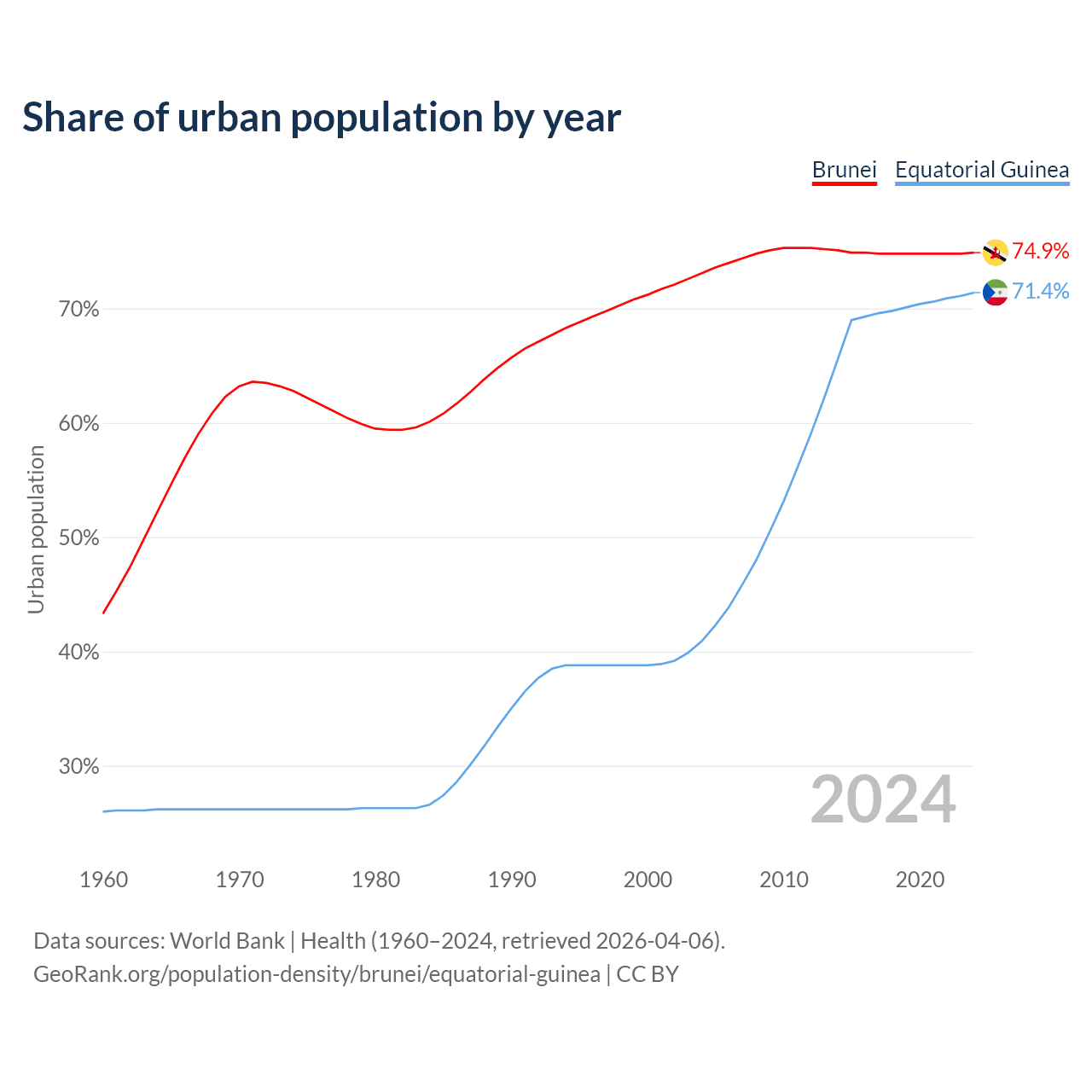 Share of urban population by year

Brunei Equatorial Guinea

74.9%
71.4%

Urban population

70%
60%
50%
40%
30%

2024

1960 1970 1980 1990 2000 2010 2020

Data sources: World Bank | Health (1960–2024, retrieved 2026-04-06).
GeoRank.org/population-density/brunei/equatorial-guinea | CC BY